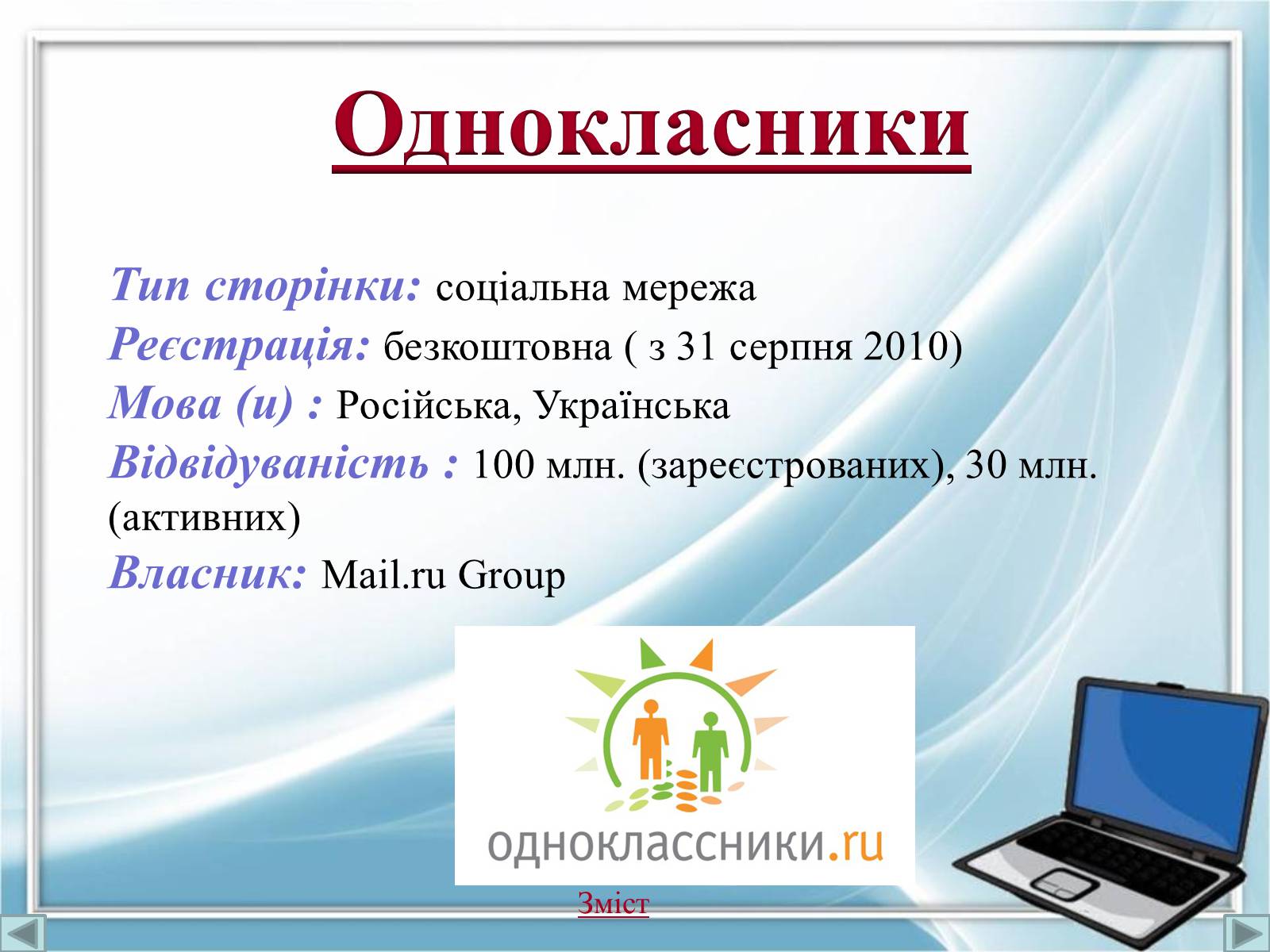 Однокласники

Тип сторінки: соціальна мережа
Реєстрація: безкоштовна ( з 31 серпня 2010)
Мова (и) : Російська, Українська
Відвідуваність : 100 млн. (зареєстрованих), 30 млн. (активних)
Власник: Mail.ru Group

одноклассники.ru

Зміст